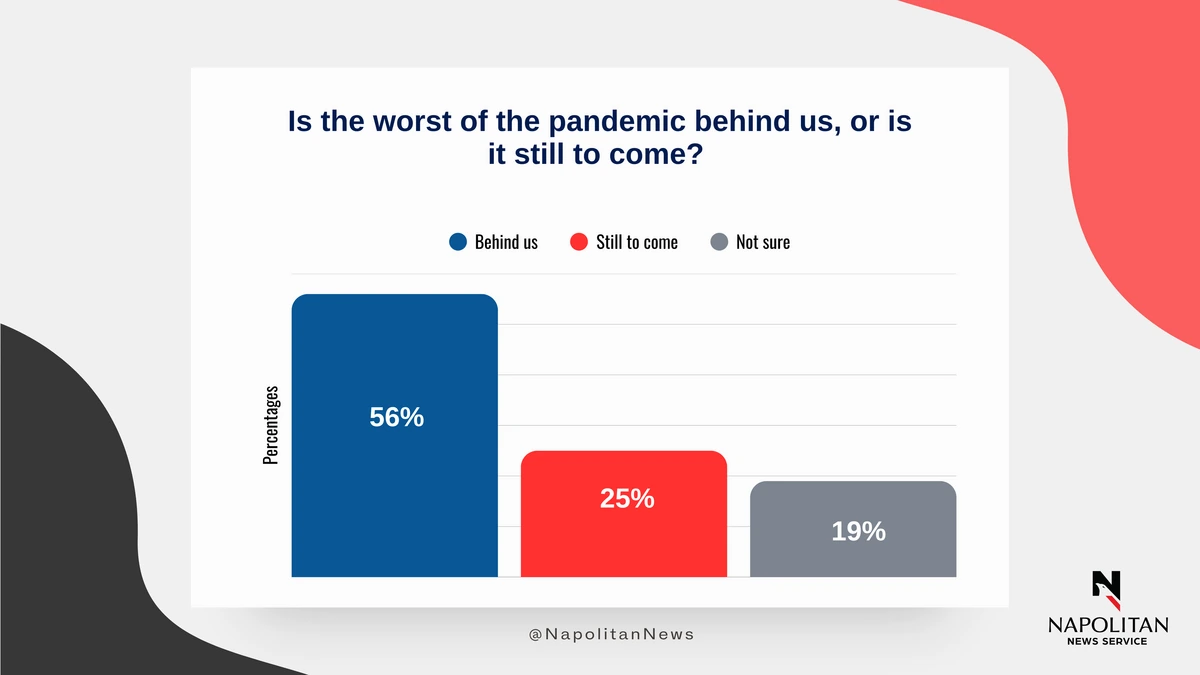 Is the worst of the pandemic behind us, or is it still to come?

Behind us
Still to come
Not sure

Percentages

56%
25%
19%

@NapolitanNews

N
NAPOLITAN
NEWS SERVICE